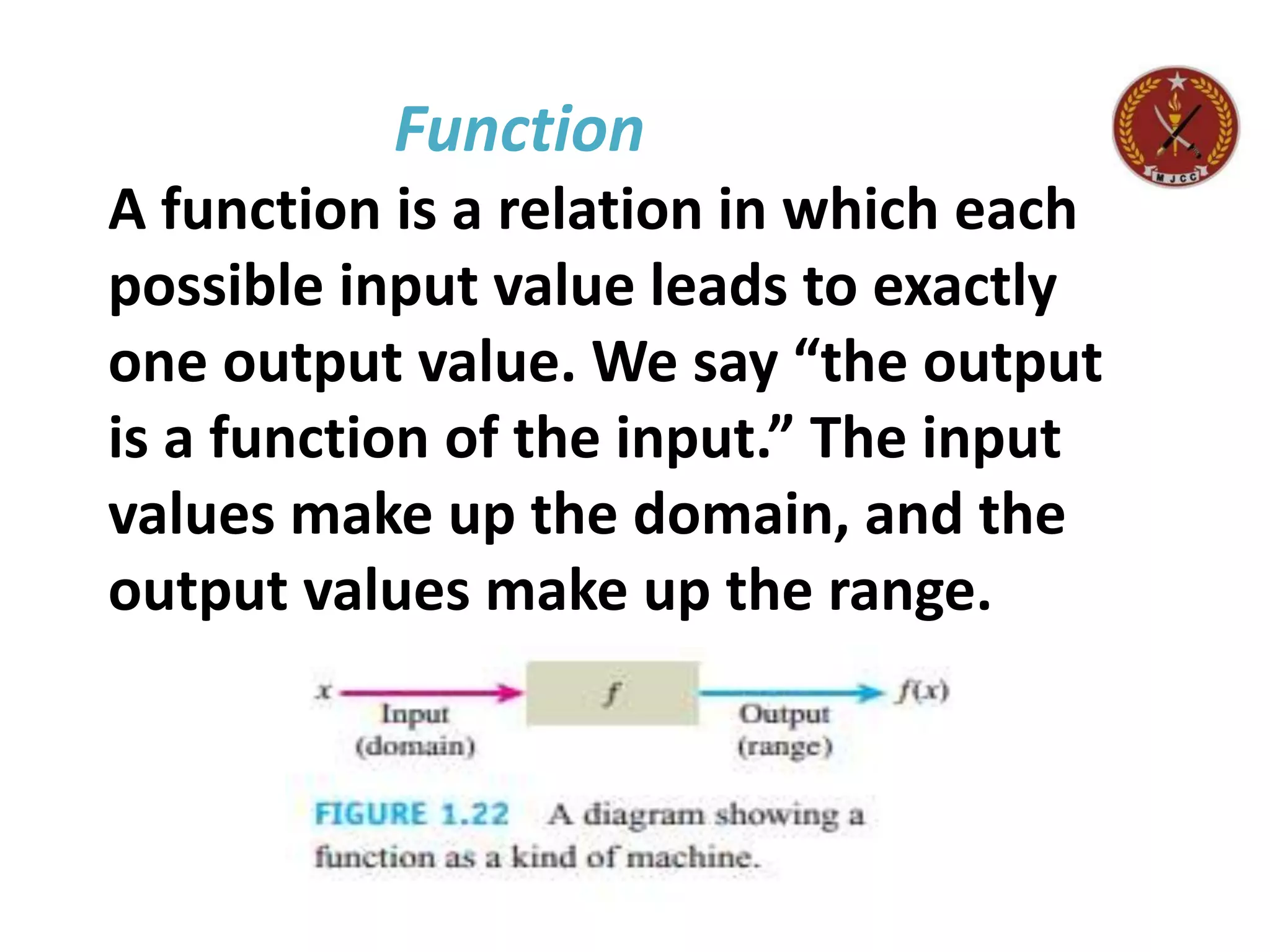 Function

MJCC

A function is a relation in which each possible input value leads to exactly one output value. We say “the output is a function of the input.” The input values make up the domain, and the output values make up the range.

$x$ Input (domain) $f$ Output (range) $f(x)$

FIGURE 1.22 A diagram showing a function as a kind of machine.